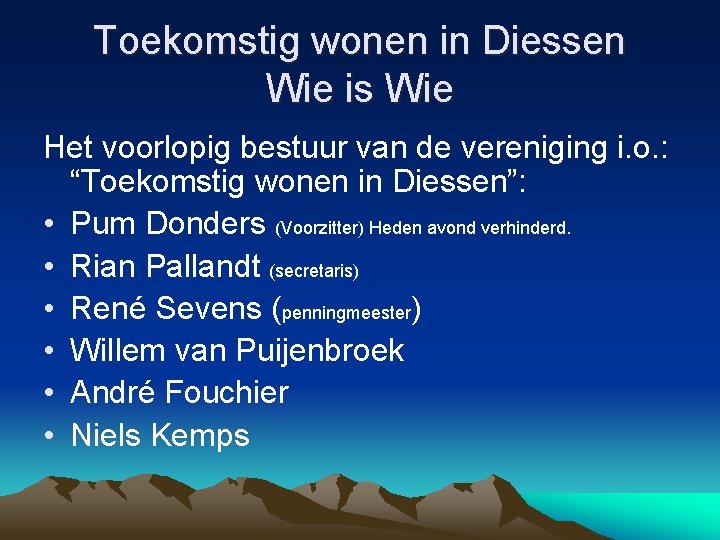 Toekomstig wonen in Diessen
Wie is Wie

Het voorlopig bestuur van de vereniging i.o.: “Toekomstig wonen in Diessen”:

• Pum Donders (Voorzitter) Heden avond verhinderd.
• Rian Pallandt (secretaris)
• René Sevens (penningmeester)
• Willem van Puijenbroek
• André Fouchier
• Niels Kemps